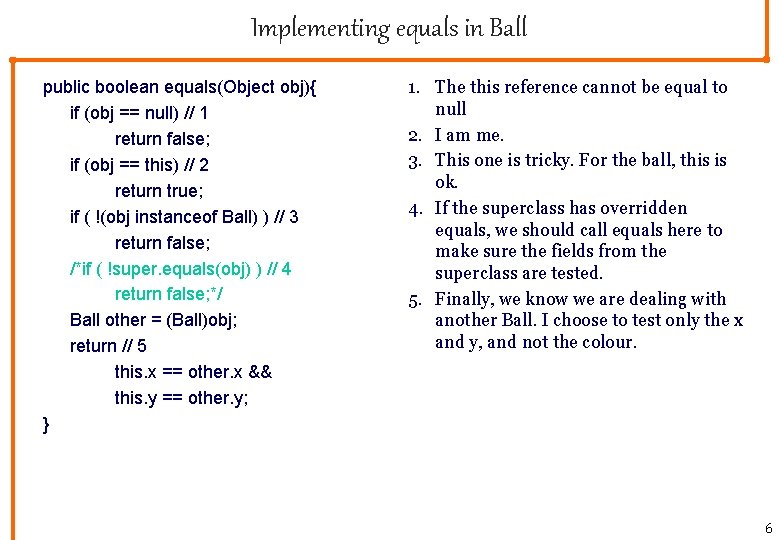 Implementing equals in Ball

public boolean equals(Object obj){
if (obj == null) // 1
return false;
if (obj == this) // 2
return true;
if ( !(obj instanceof Ball) ) // 3
return false;
/*if ( !super.equals(obj) ) // 4
return false;*/
Ball other = (Ball)obj;
return // 5
this.x == other.x &&
this.y == other.y;
}

1. The this reference cannot be equal to null
2. I am me.
3. This one is tricky. For the ball, this is ok.
4. If the superclass has overridden equals, we should call equals here to make sure the fields from the superclass are tested.
5. Finally, we know we are dealing with another Ball. I choose to test only the x and y, and not the colour.

6